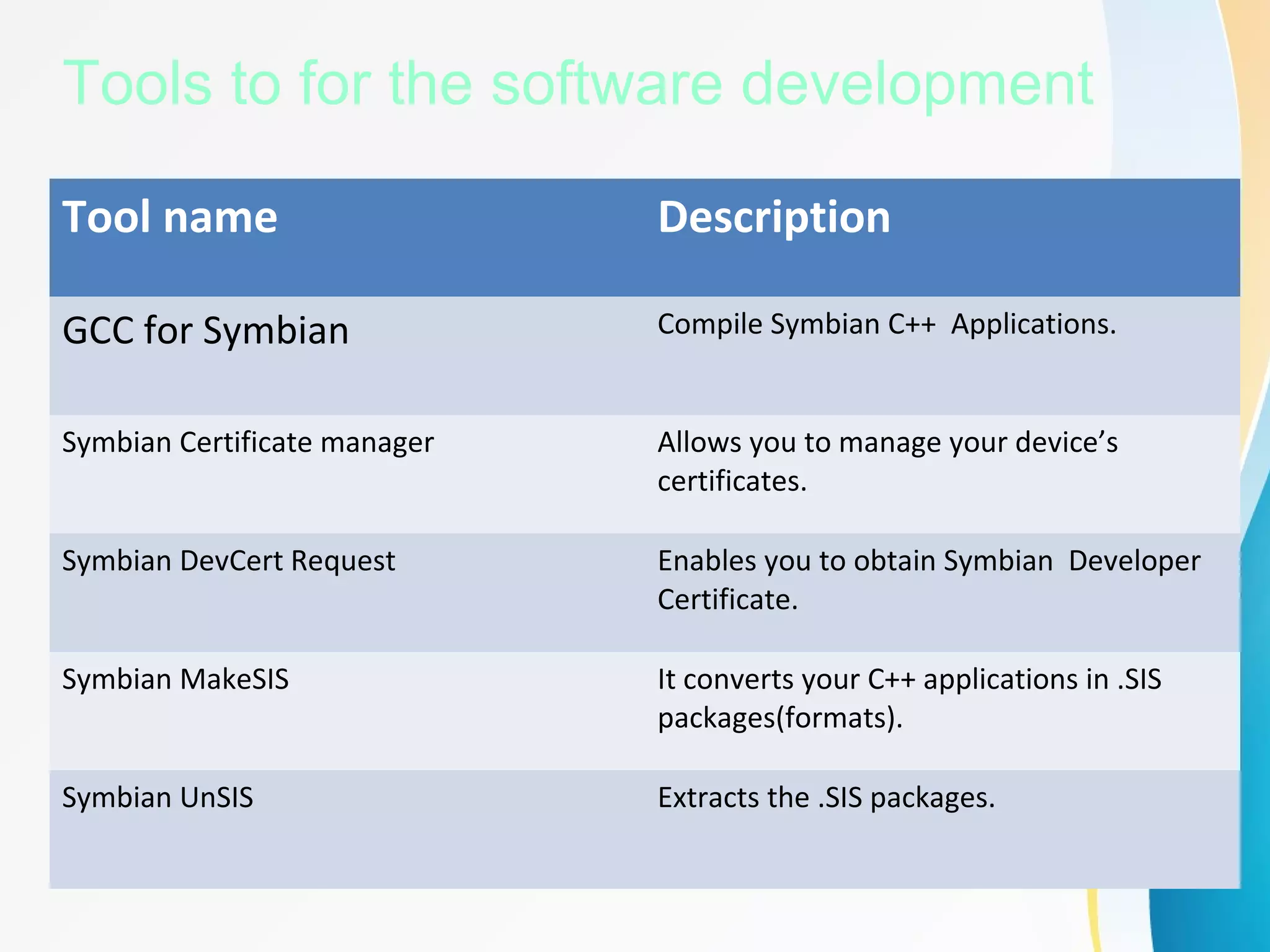 Tools to for the software development

| Tool name | Description |
|---|---|
| GCC for Symbian | Compile Symbian C++ Applications. |
| Symbian Certificate manager | Allows you to manage your device's certificates. |
| Symbian DevCert Request | Enables you to obtain Symbian Developer Certificate. |
| Symbian MakeSIS | It converts your C++ applications in .SIS packages(formats). |
| Symbian UnSIS | Extracts the .SIS packages. |